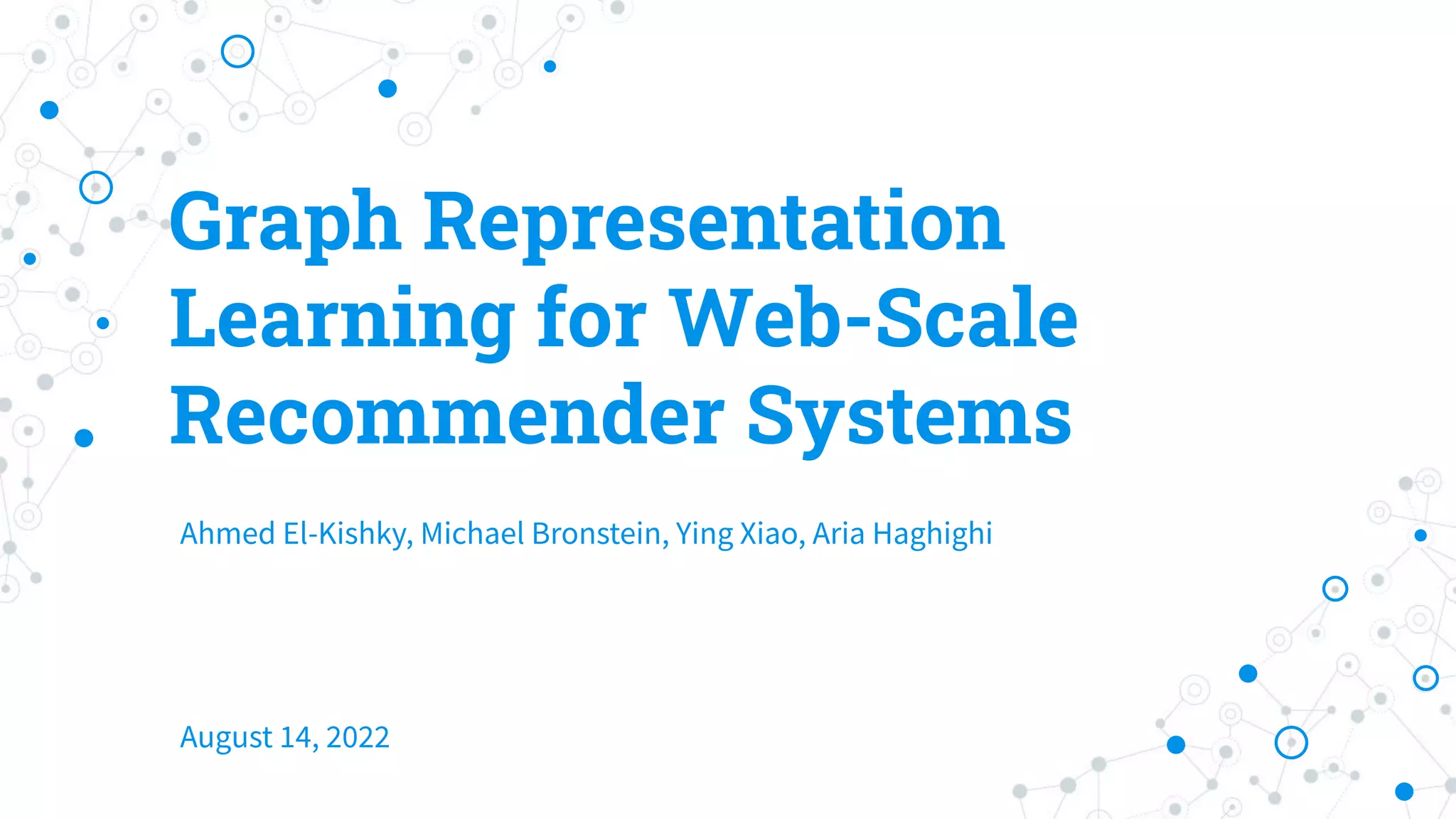 Graph Representation Learning for Web-Scale Recommender Systems

Ahmed El-Kishky, Michael Bronstein, Ying Xiao, Aria Haghighi

August 14, 2022